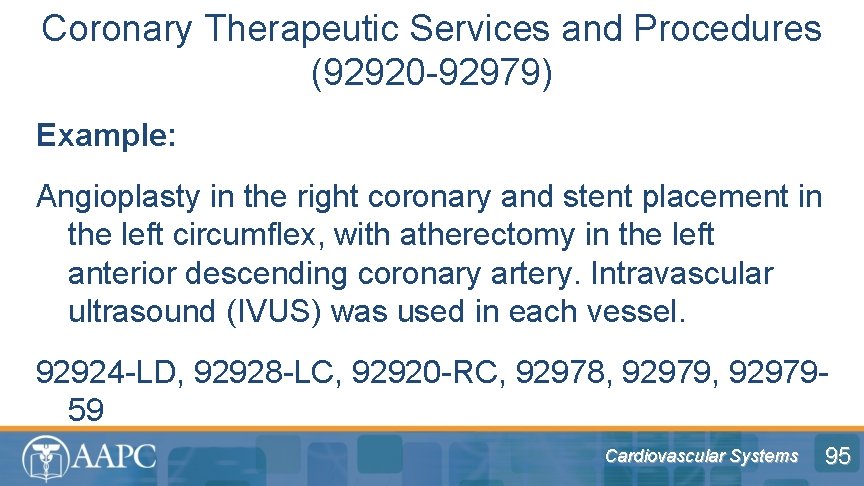 Coronary Therapeutic Services and Procedures (92920-92979)

Example:

Angioplasty in the right coronary and stent placement in the left circumflex, with atherectomy in the left anterior descending coronary artery. Intravascular ultrasound (IVUS) was used in each vessel.

92924-LD, 92928-LC, 92920-RC, 92978, 92979, 92979-59

AAPC

Cardiovascular Systems

95